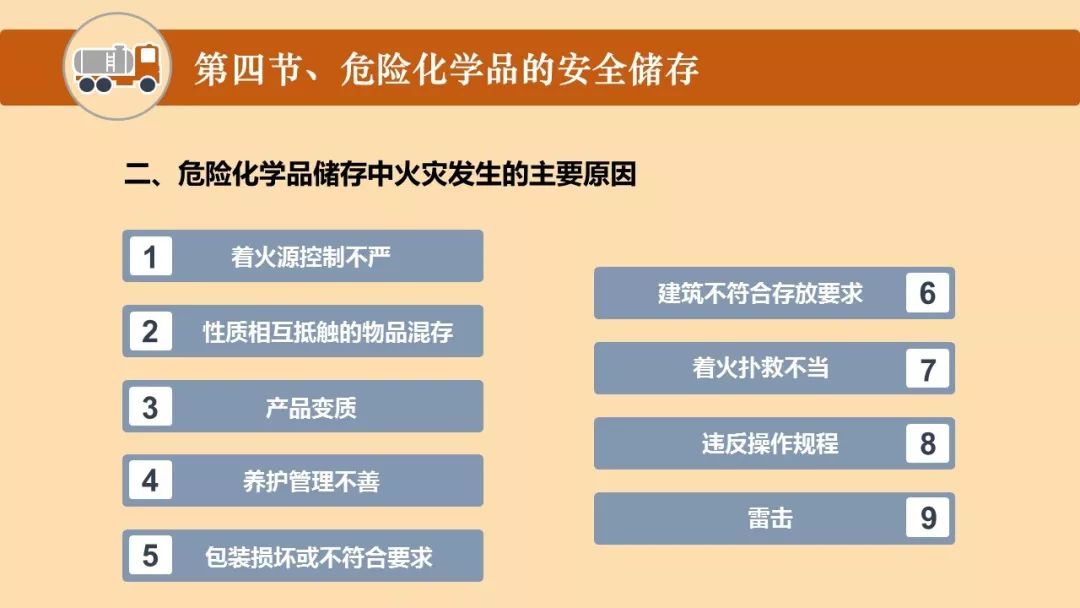 第四节、危险化学品的安全储存

二、危险化学品储存中火灾发生的主要原因

1 着火源控制不严

2 性质相互抵触的物品混存

3 产品变质

4 养护管理不善

5 包装损坏或不符合要求

建筑不符合存放要求 6

着火扑救不当 7

违反操作规程 8

雷击 9